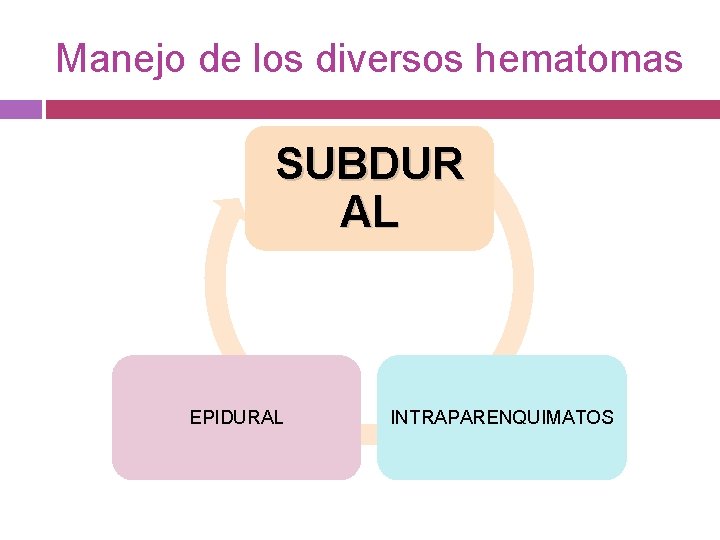 Manejo de los diversos hematomas

SUBDURAL

EPIDURAL

INTRAPARENQUIMATOS